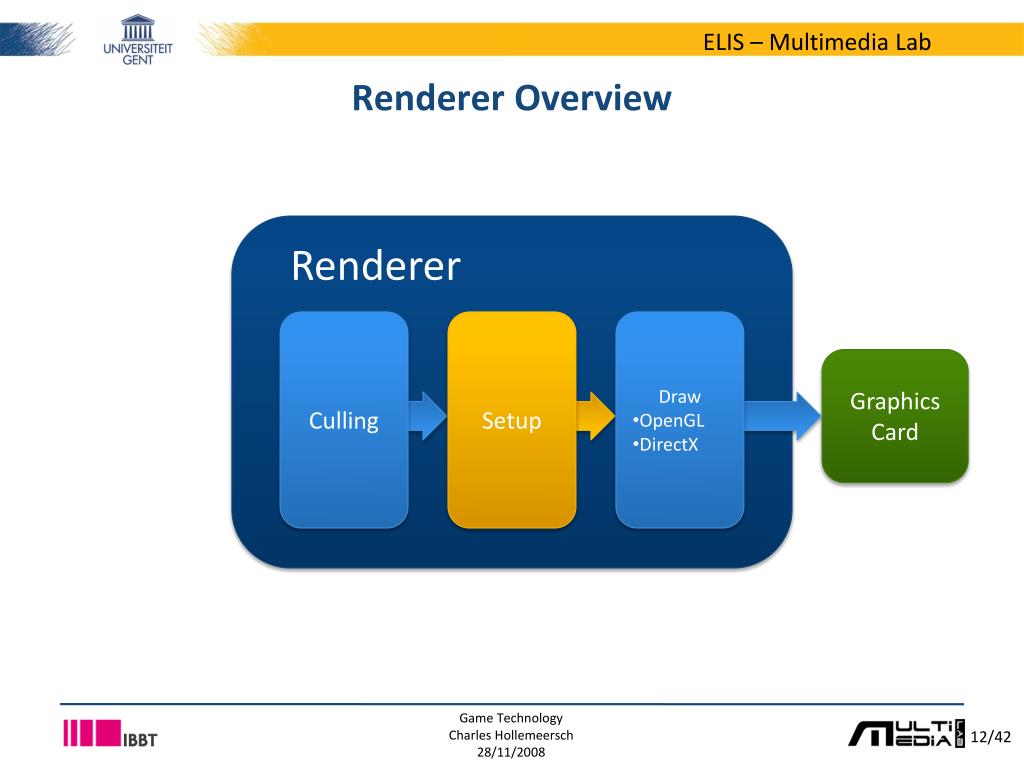 UNIVERSITEIT GENT

ELIS – Multimedia Lab

Renderer Overview

Renderer

Culling

Setup

Draw
•OpenGL
•DirectX

Graphics Card

IBBT

Game Technology
Charles Hollemeersch
28/11/2008

MULTI MEDIA

12/42